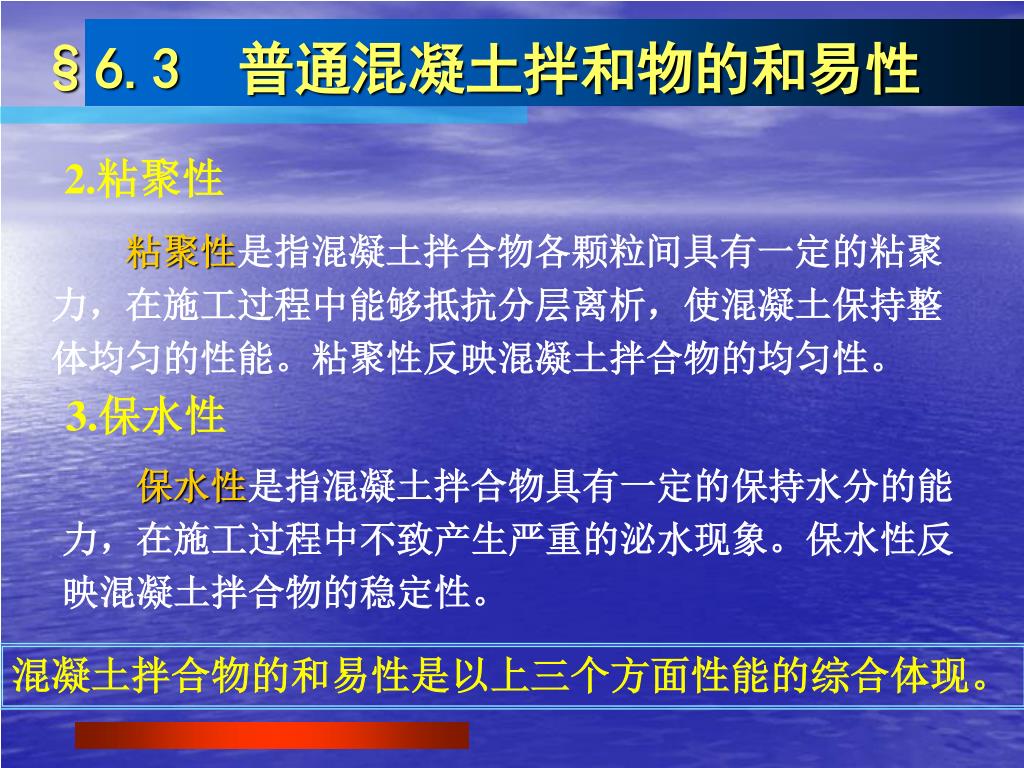 §6.3　普通混凝土拌和物的和易性

2.粘聚性

粘聚性是指混凝土拌合物各颗粒间具有一定的粘聚力，在施工过程中能够抵抗分层离析，使混凝土保持整体均匀的性能。粘聚性反映混凝土拌合物的均匀性。

3.保水性

保水性是指混凝土拌合物具有一定的保持水分的能力，在施工过程中不致产生严重的泌水现象。保水性反映混凝土拌合物的稳定性。

混凝土拌合物的和易性是以上三个方面性能的综合体现。